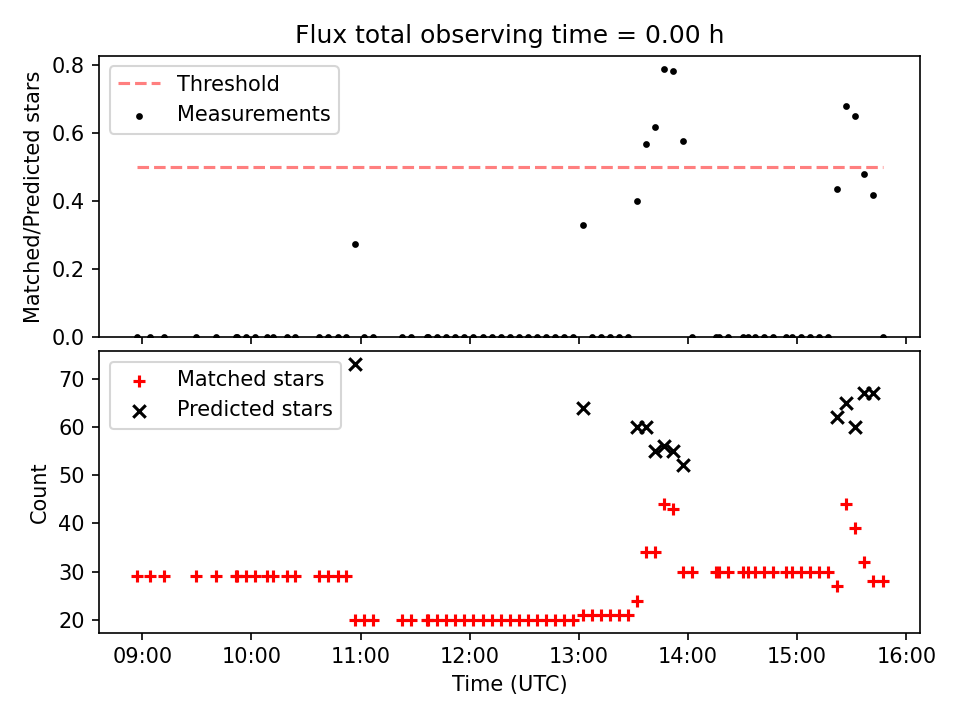 Flux total observing time = 0.00 h

Threshold
Measurements

Matched/Predicted stars

0.8
0.6
0.4
0.2
0.0

Matched stars
Predicted stars

Count

70
60
50
40
30
20

09:00 10:00 11:00 12:00 13:00 14:00 15:00 16:00

Time (UTC)